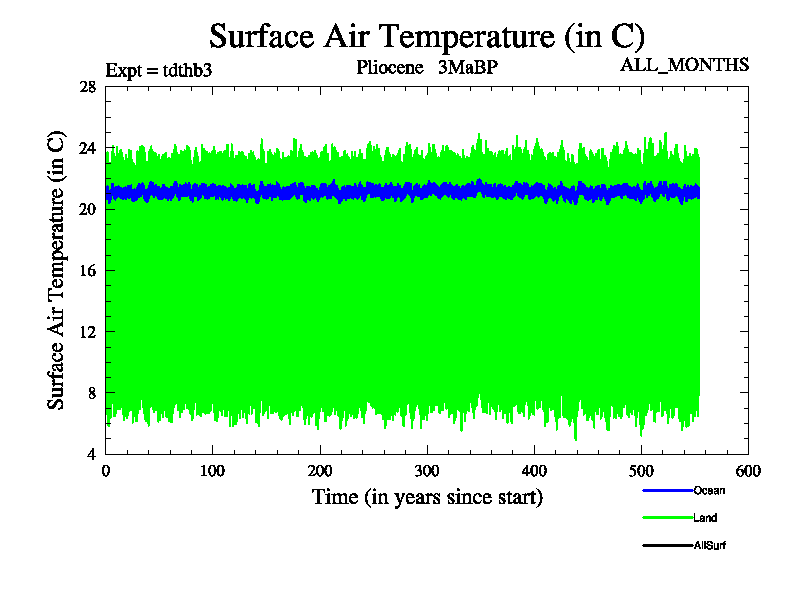 Surface Air Temperature (in C)

Expt = tdthb3

Pliocene 3MaBP

ALL_MONTHS

Surface Air Temperature (in C)

28
24
20
16
12
8
4

0
100
200
300
400
500
600

Time (in years since start)

Ocean
Land
AllSurf